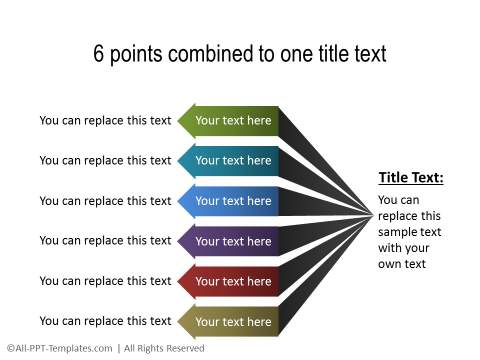 6 points combined to one title text

You can replace this text Your text here

You can replace this text Your text here

You can replace this text Your text here

You can replace this text Your text here

You can replace this text Your text here

You can replace this text Your text here

Title Text:

You can replace this sample text with your own text

©All-PPT-Templates.com | All Rights Reserved